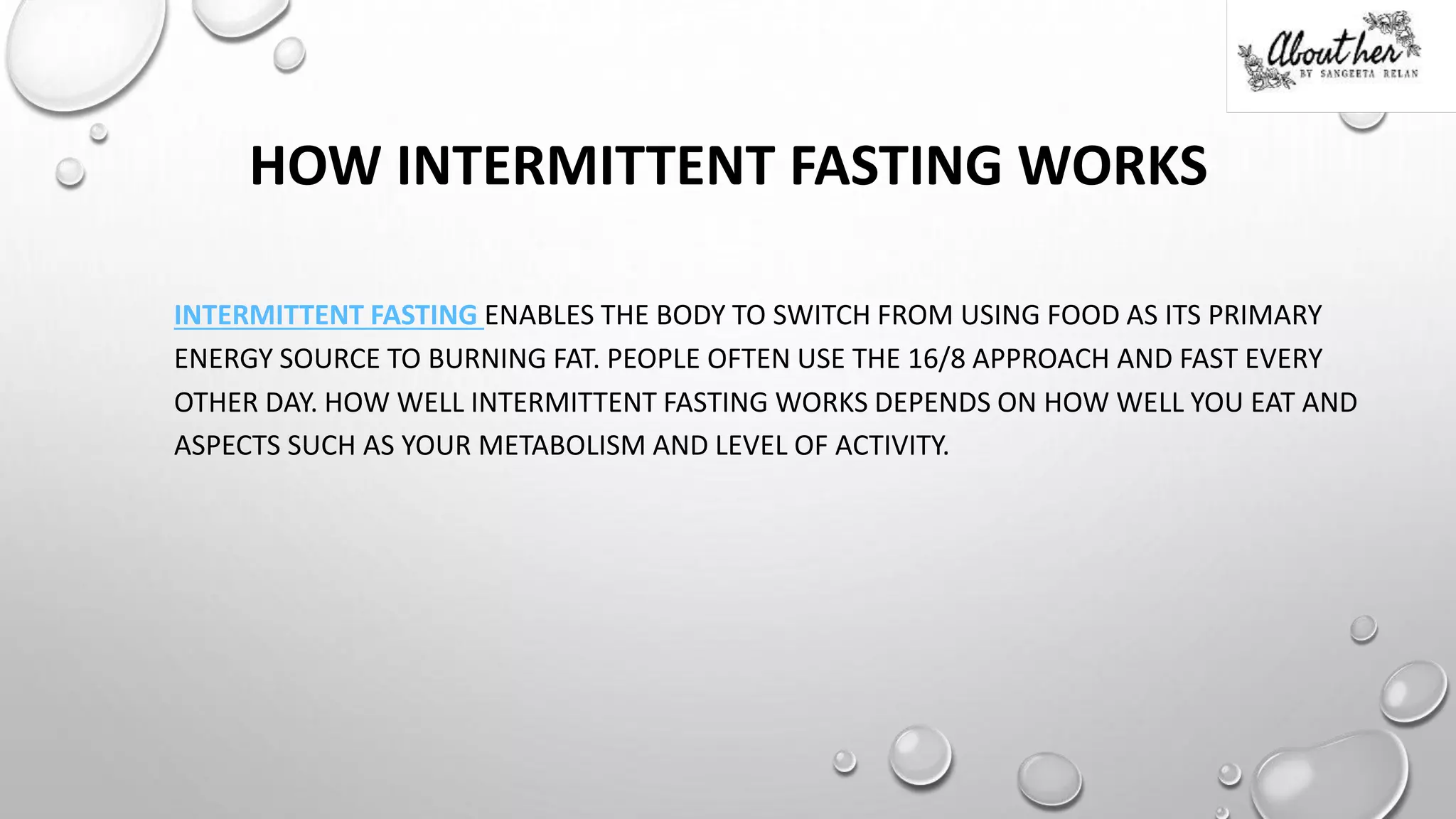 About her
BY SANGEETA RELAN

HOW INTERMITTENT FASTING WORKS

INTERMITTENT FASTING ENABLES THE BODY TO SWITCH FROM USING FOOD AS ITS PRIMARY ENERGY SOURCE TO BURNING FAT. PEOPLE OFTEN USE THE 16/8 APPROACH AND FAST EVERY OTHER DAY. HOW WELL INTERMITTENT FASTING WORKS DEPENDS ON HOW WELL YOU EAT AND ASPECTS SUCH AS YOUR METABOLISM AND LEVEL OF ACTIVITY.